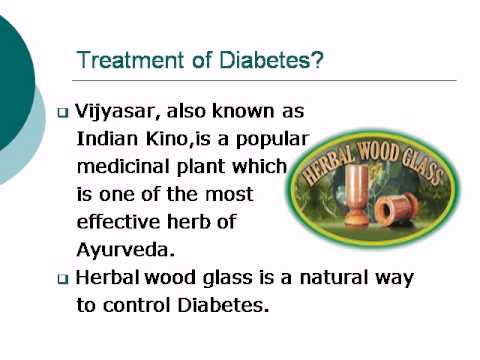 Treatment of Diabetes?

❑ Vijyasar, also known as Indian Kino,is a popular medicinal plant which is one of the most effective herb of Ayurveda.

HERBAL WOOD GLASS

❑ Herbal wood glass is a natural way to control Diabetes.